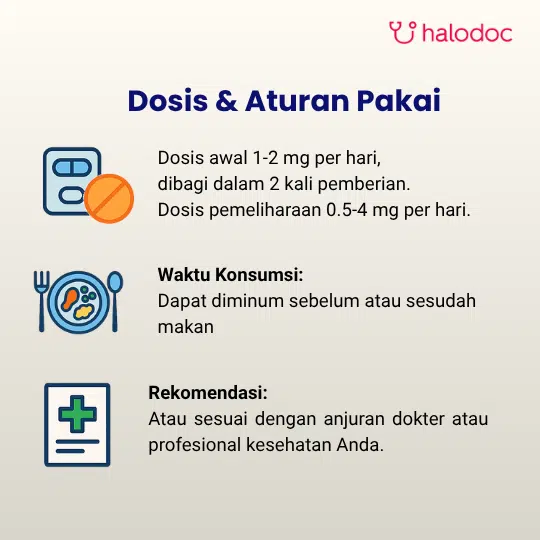 halodoc

Dosis & Aturan Pakai

Dosis awal 1-2 mg per hari, dibagi dalam 2 kali pemberian. Dosis pemeliharaan 0.5-4 mg per hari.

Waktu Konsumsi:
Dapat diminum sebelum atau sesudah makan

Rekomendasi:
Atau sesuai dengan anjuran dokter atau profesional kesehatan Anda.